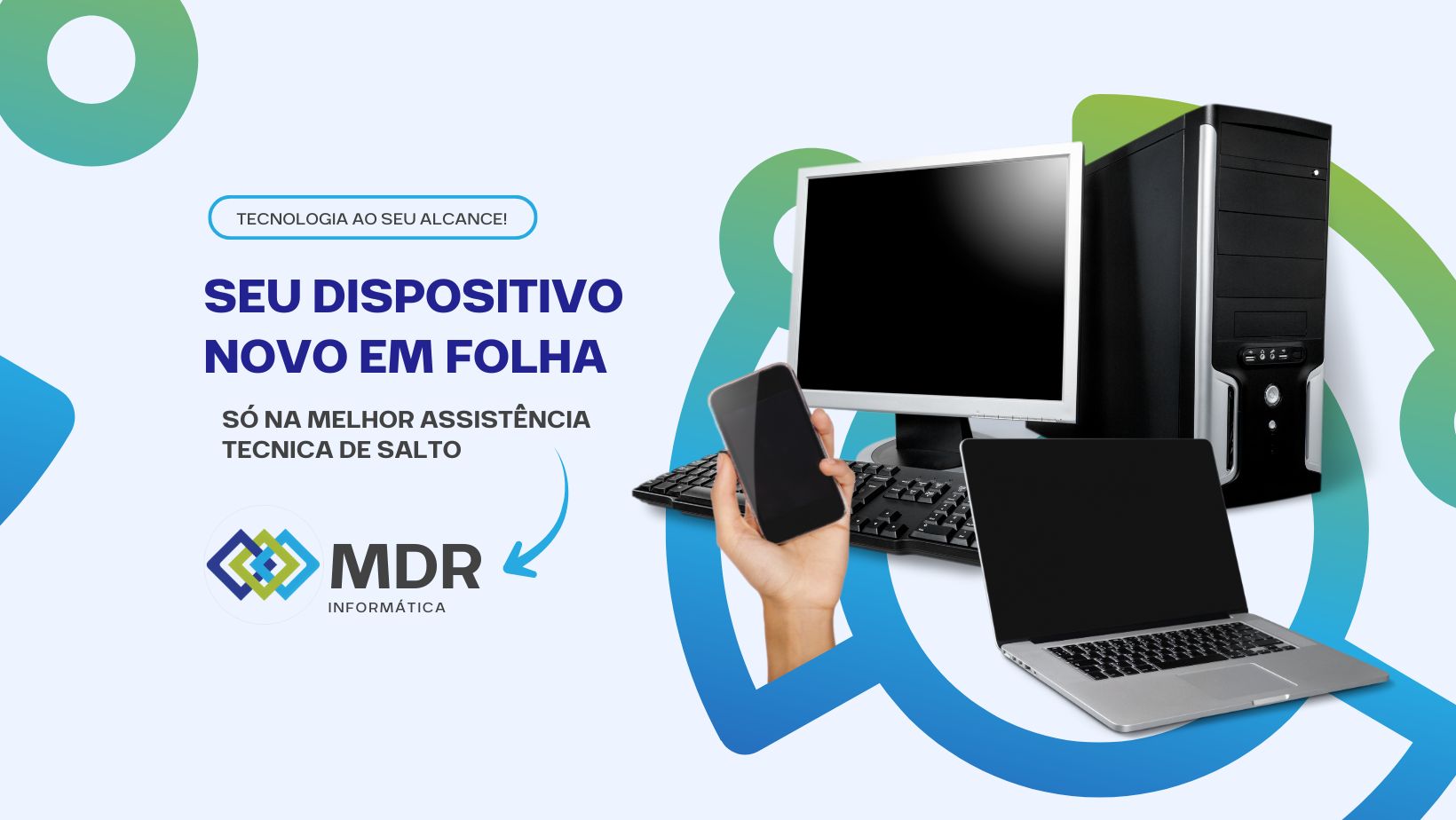 TECNOLOGIA AO SEU ALCANCE!

SEU DISPOSITIVO NOVO EM FOLHA

SÓ NA MELHOR ASSISTÊNCIA TECNICA DE SALTO

MDR
INFORMÁTICA